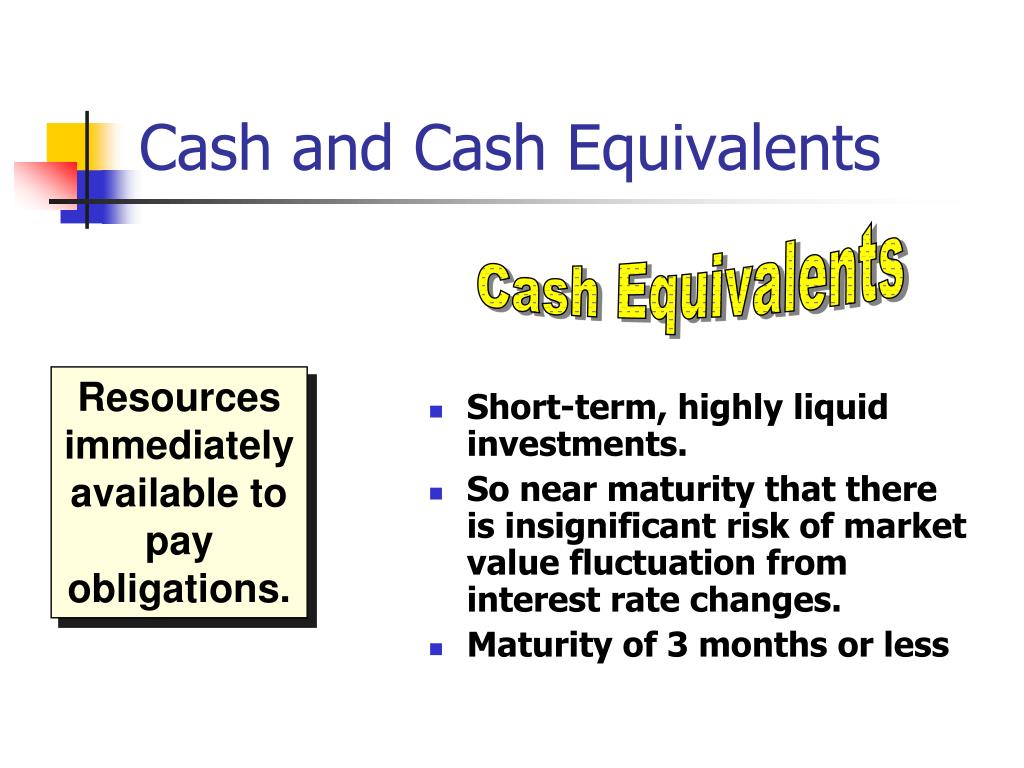 Cash and Cash Equivalents

Cash Equivalents

Resources immediately available to pay obligations.

- Short-term, highly liquid investments.
- So near maturity that there is insignificant risk of market value fluctuation from interest rate changes.
- Maturity of 3 months or less